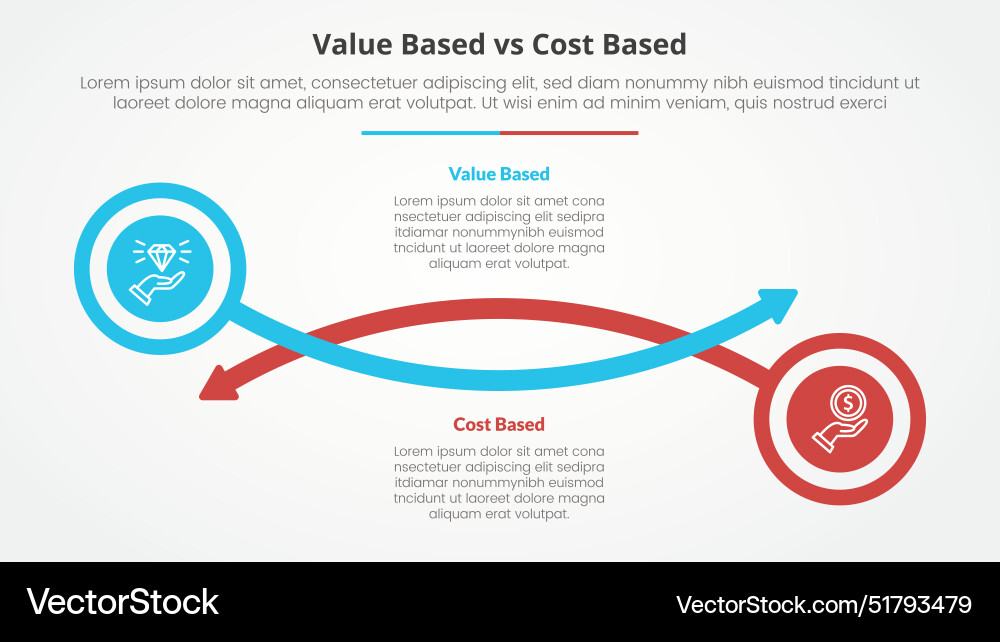 Value Based vs Cost Based

Lorem ipsum dolor sit amet, consectetuer adipiscing elit, sed diam nonummy nibh euismod tincidunt ut laoreet dolore magna aliquam erat volutpat. Ut wisi enim ad minim veniam, quis nostrud exerci

Value Based

Lorem ipsum dolor sit amet cona nsectetuer adipiscing elit sedipra itdiamar nonummynibh euismod tncidunt ut laoreet dolore magna aliquam erat volutpat.

Cost Based

Lorem ipsum dolor sit amet cona nsectetuer adipiscing elit sedipra itdiamar nonummynibh euismod tncidunt ut laoreet dolore magna aliquam erat volutpat.

VectorStock

VectorStock.com/51793479